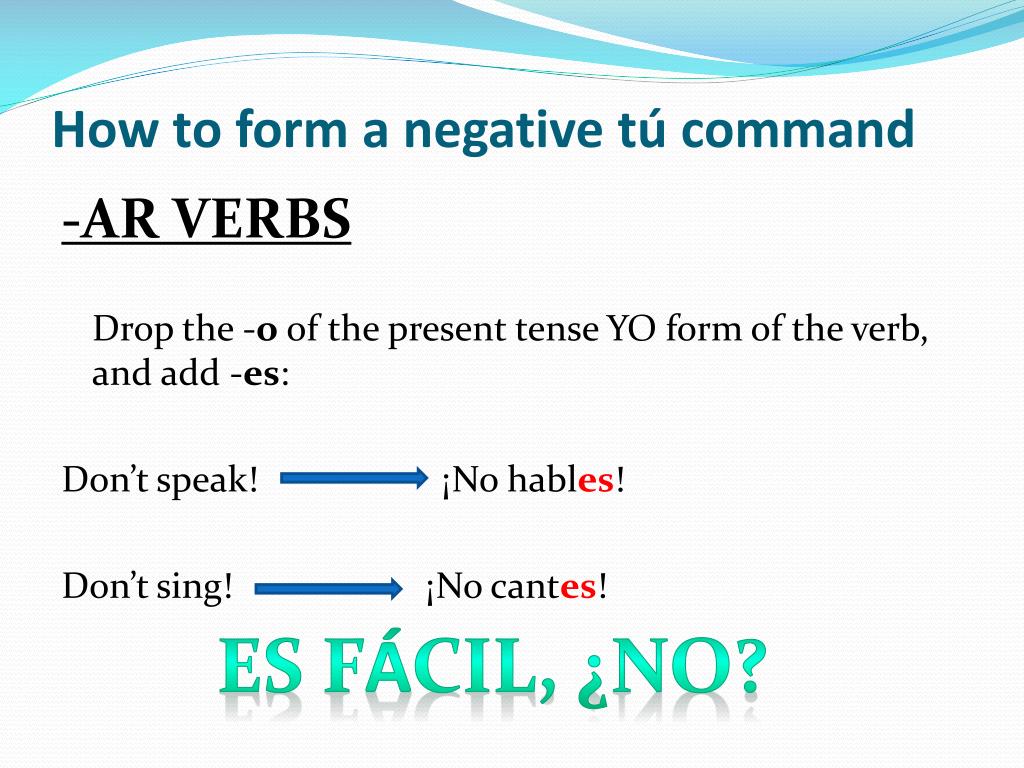 How to form a negative tú command

-AR VERBS

Drop the -o of the present tense YO form of the verb, and add -es:

Don't speak! ¡No hables!

Don't sing! ¡No cantes!

ES FÁCIL, ¿NO?